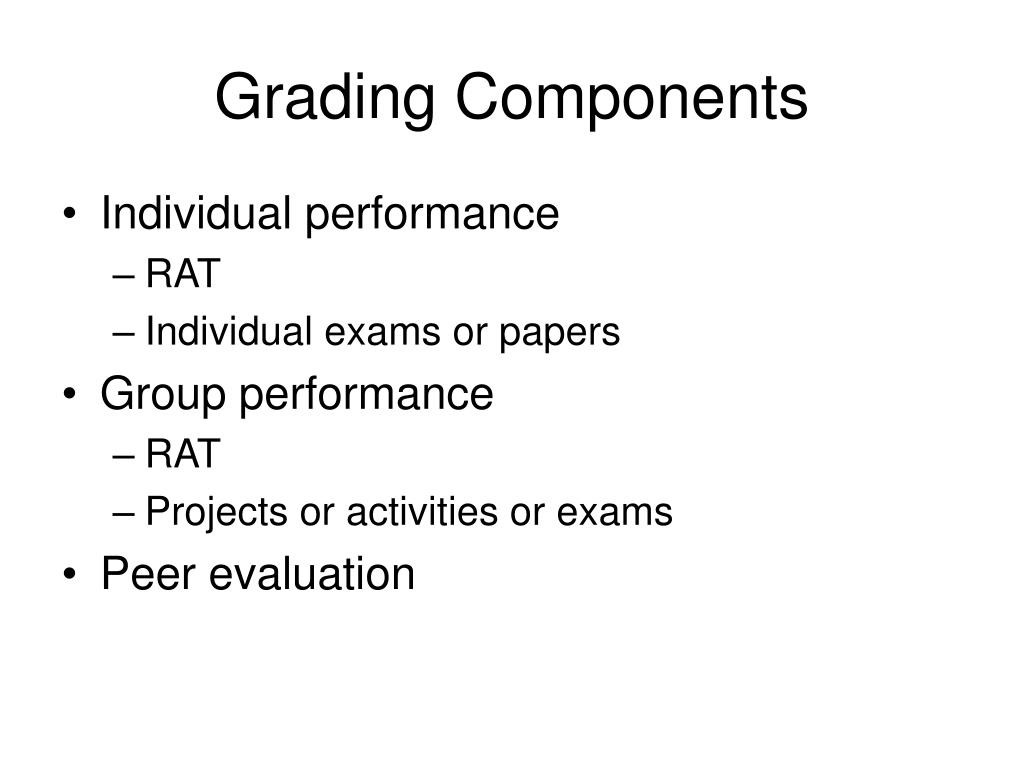 Grading Components

• Individual performance
– RAT
– Individual exams or papers
• Group performance
– RAT
– Projects or activities or exams
• Peer evaluation